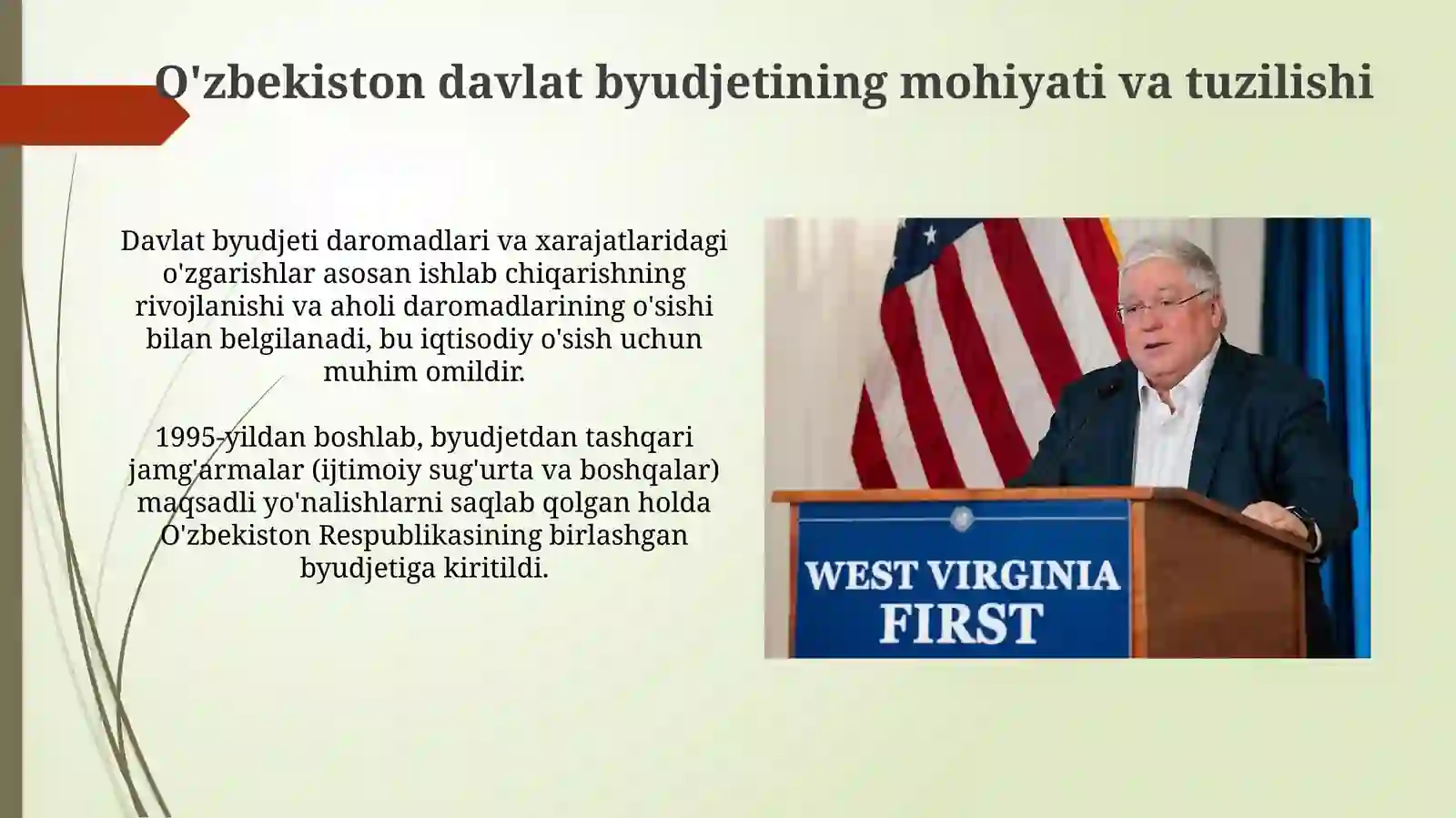 O'zbekiston davlat byudjetining mohiyati va tuzilishi

Davlat byudjeti daromadlari va xarajatlaridagi o'zgarishlar asosan ishlab chiqarishning rivojlanishi va aholi daromadlarining o'sishi bilan belgilanadi, bu iqtisodiy o'sish uchun muhim omildir.

1995-yildan boshlab, byudjetdan tashqari jamg'armalar (ijtimoiy sug'urta va boshqalar) maqsadli yo'nalishlarni saqlab qolgan holda O'zbekiston Respublikasining birlashgan byudjetiga kiritildi.

WEST VIRGINIA
FIRST